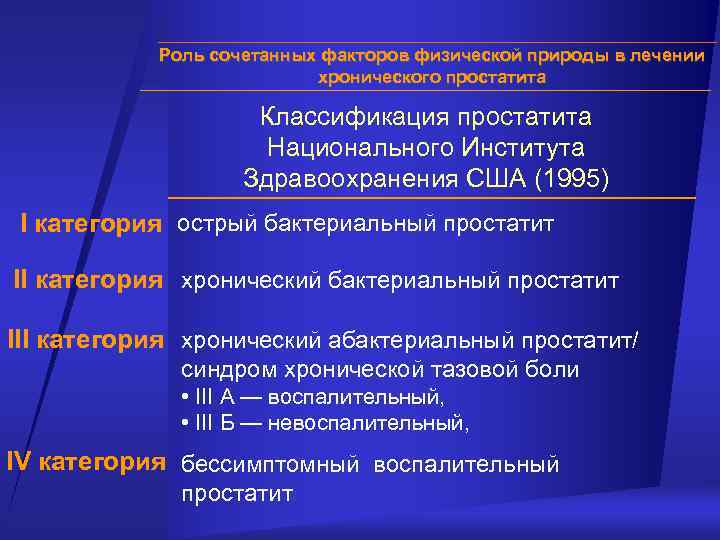 Роль сочетанных факторов физической природы в лечении хронического простатита

Классификация простатита Национального Института Здравоохранения США (1995)

I категория острый бактериальный простатит

II категория хронический бактериальный простатит

III категория хронический абактериальный простатит/ синдром хронической тазовой боли
• III А — воспалительный,
• III Б — невоспалительный,

IV категория бессимптомный воспалительный простатит